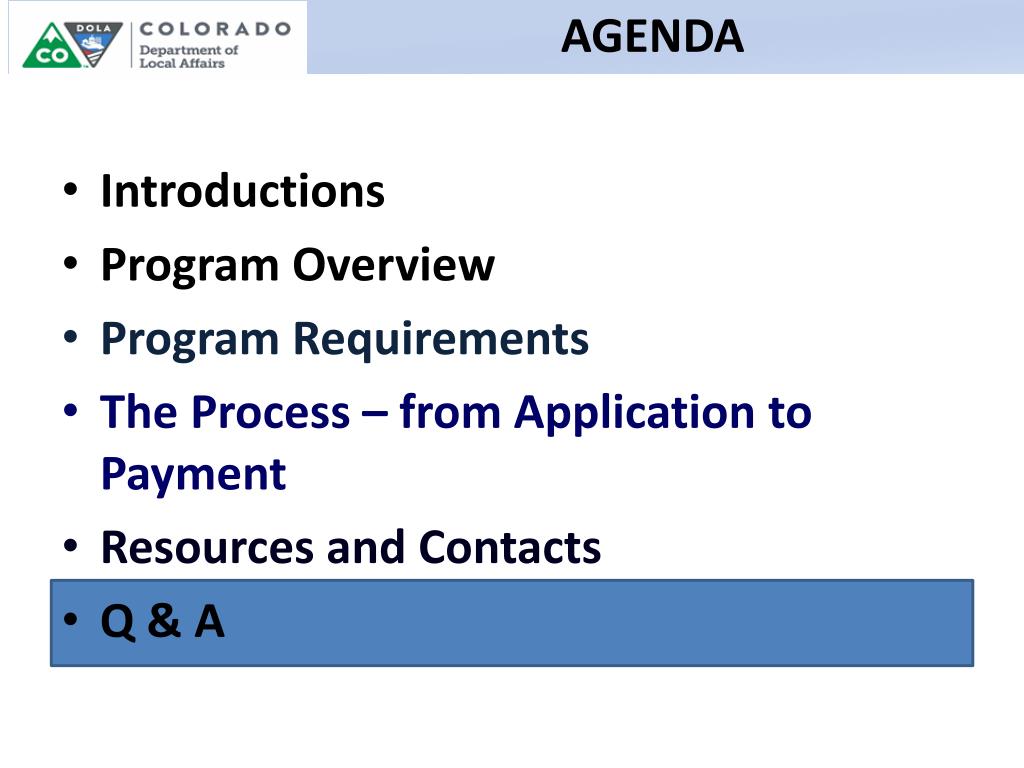 DOLA CO COLORADO Department of Local Affairs

AGENDA

• Introductions
• Program Overview
• Program Requirements
• The Process – from Application to Payment
• Resources and Contacts
• Q & A